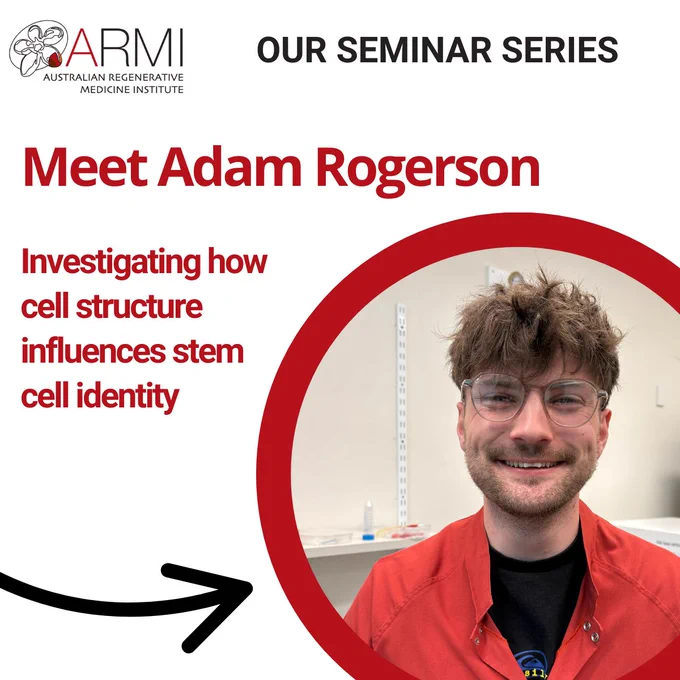 ARMI
AUSTRALIAN REGENERATIVE MEDICINE INSTITUTE

OUR SEMINAR SERIES

Meet Adam Rogerson

Investigating how cell structure influences stem cell identity